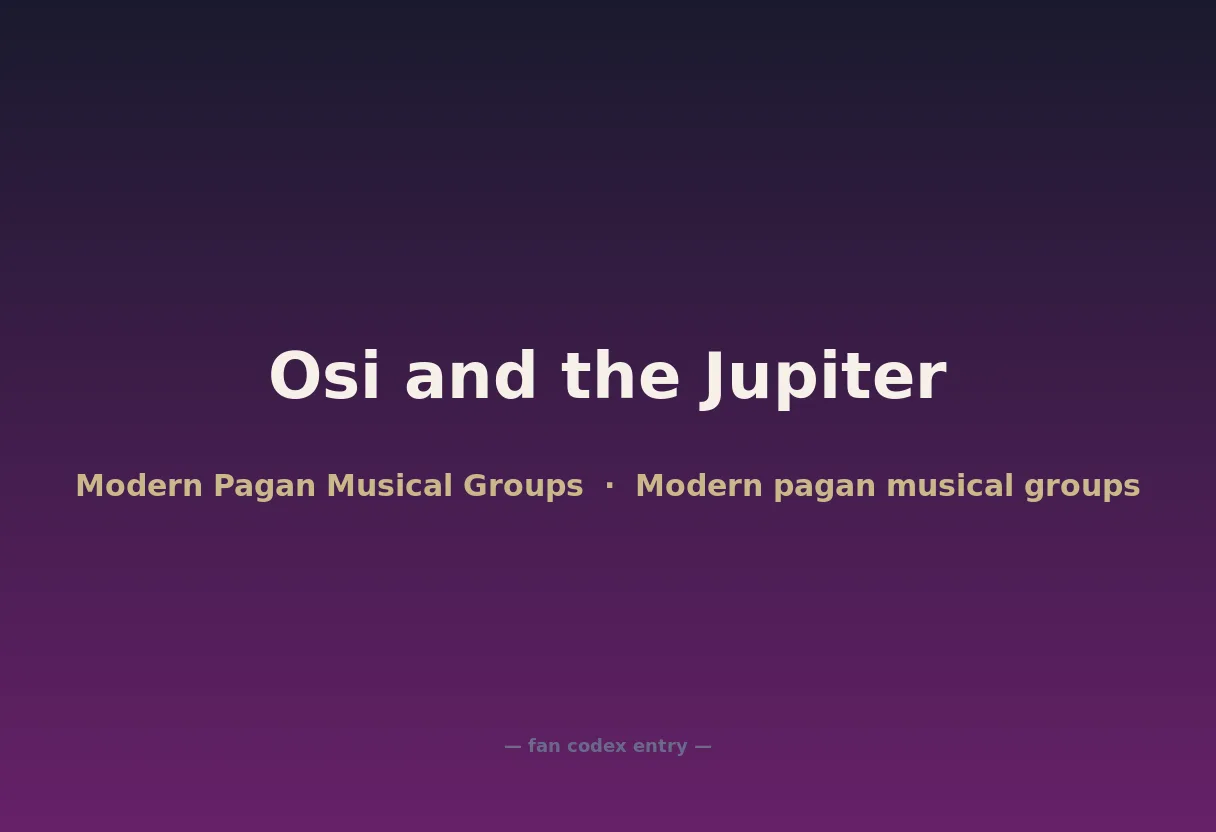 Osi and the Jupiter

Modern Pagan Musical Groups · Modern pagan musical groups

— fan codex entry —